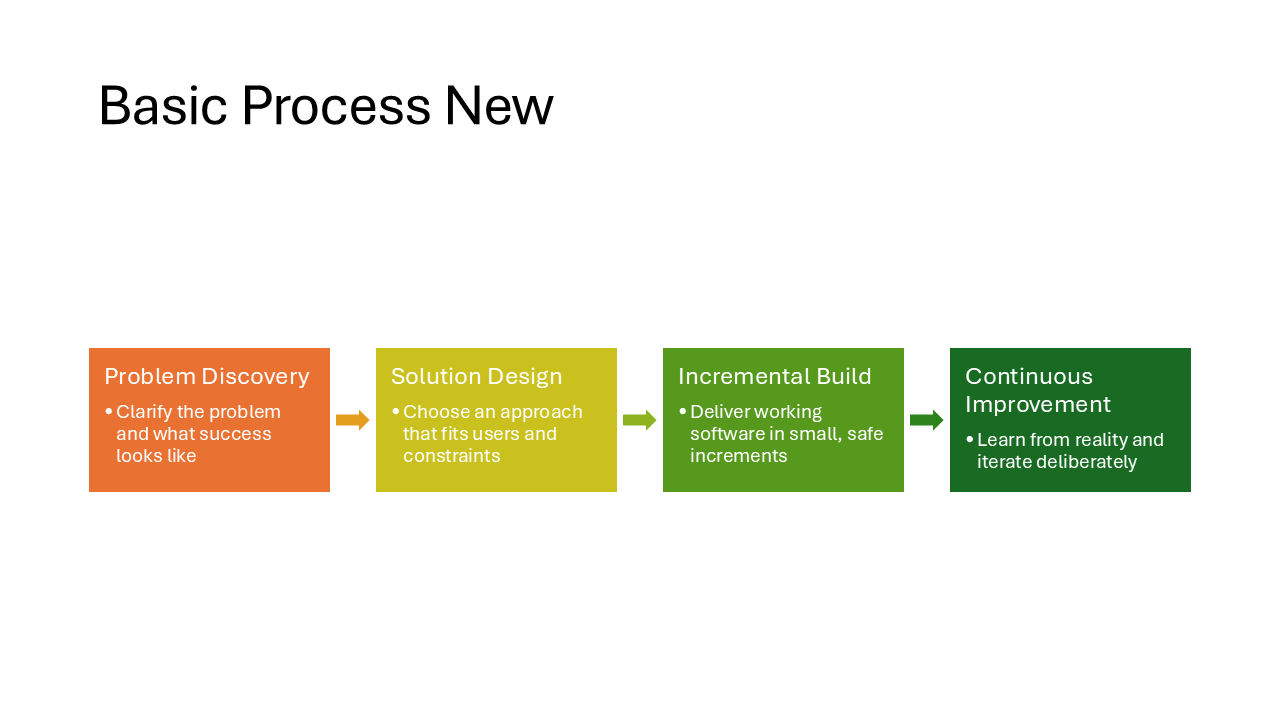 Basic Process New

Problem Discovery

• Clarify the problem and what success looks like

Solution Design

• Choose an approach that fits users and constraints

Incremental Build

• Deliver working software in small, safe increments

Continuous Improvement

• Learn from reality and iterate deliberately